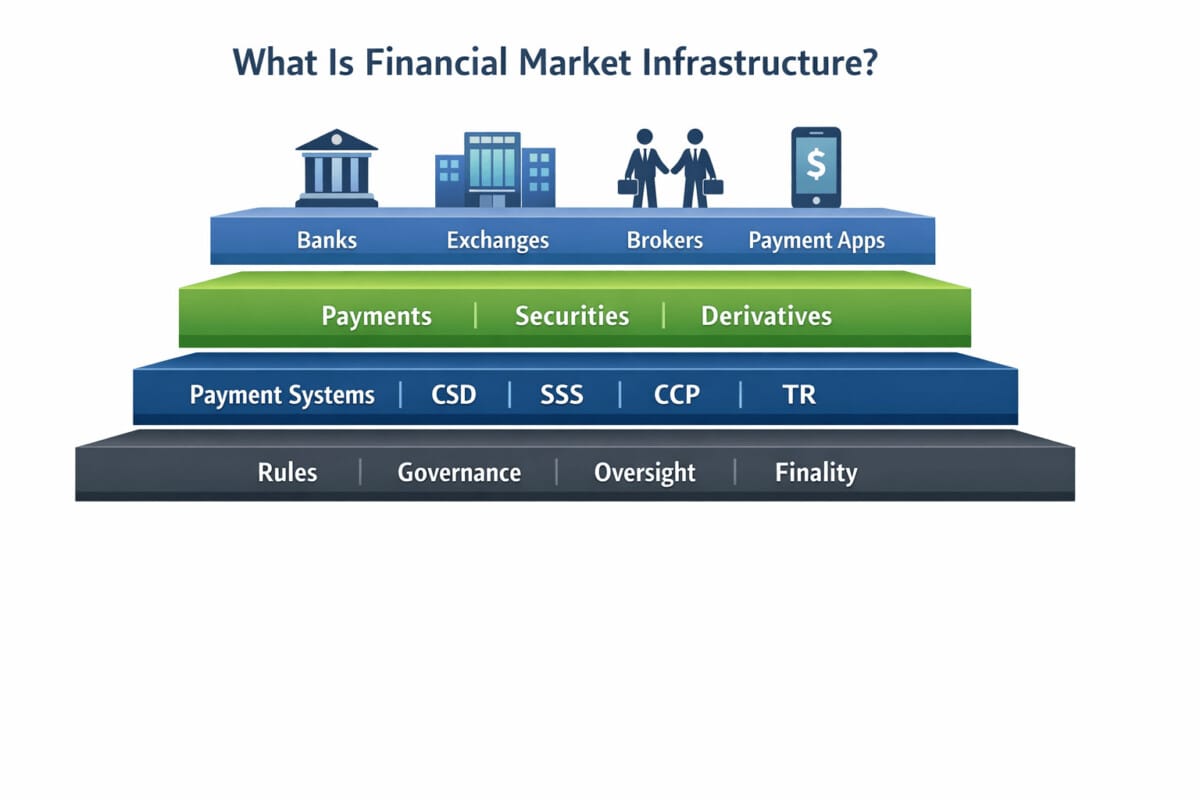 What Is Financial Market Infrastructure?

$

Banks Exchanges Brokers Payment Apps

Payments | Securities | Derivatives

Payment Systems | CSD | SSS | CCP | TR

Rules | Governance | Oversight | Finality